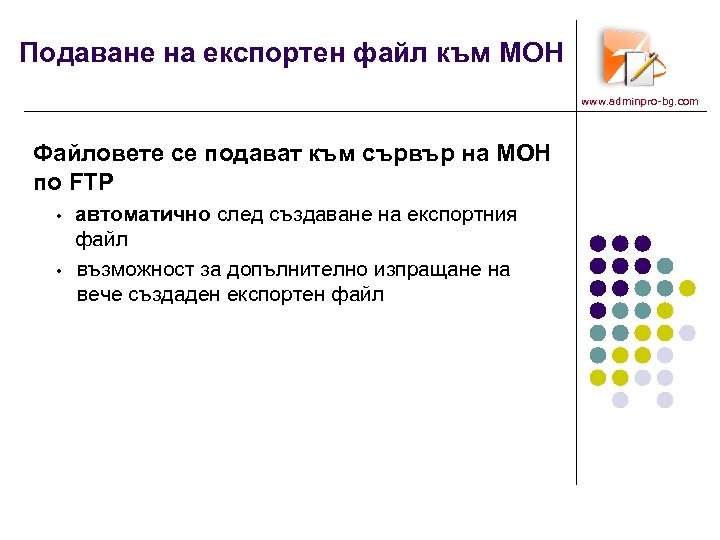 Подаване на експортен файл към МОН

www.adminpro-bg.com

Файловете се подават към сървър на МОН по FTP

• автоматично след създаване на експортния файл
• възможност за допълнително изпращане на вече създаден експортен файл